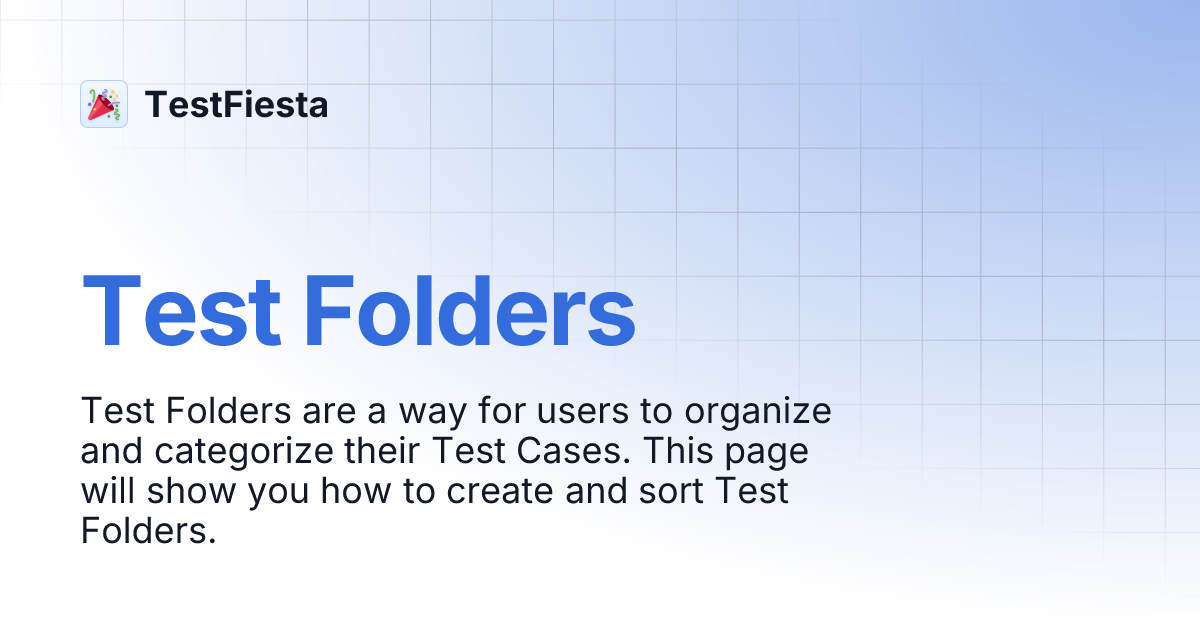 TestFiesta

Test Folders

Test Folders are a way for users to organize and categorize their Test Cases. This page will show you how to create and sort Test Folders.